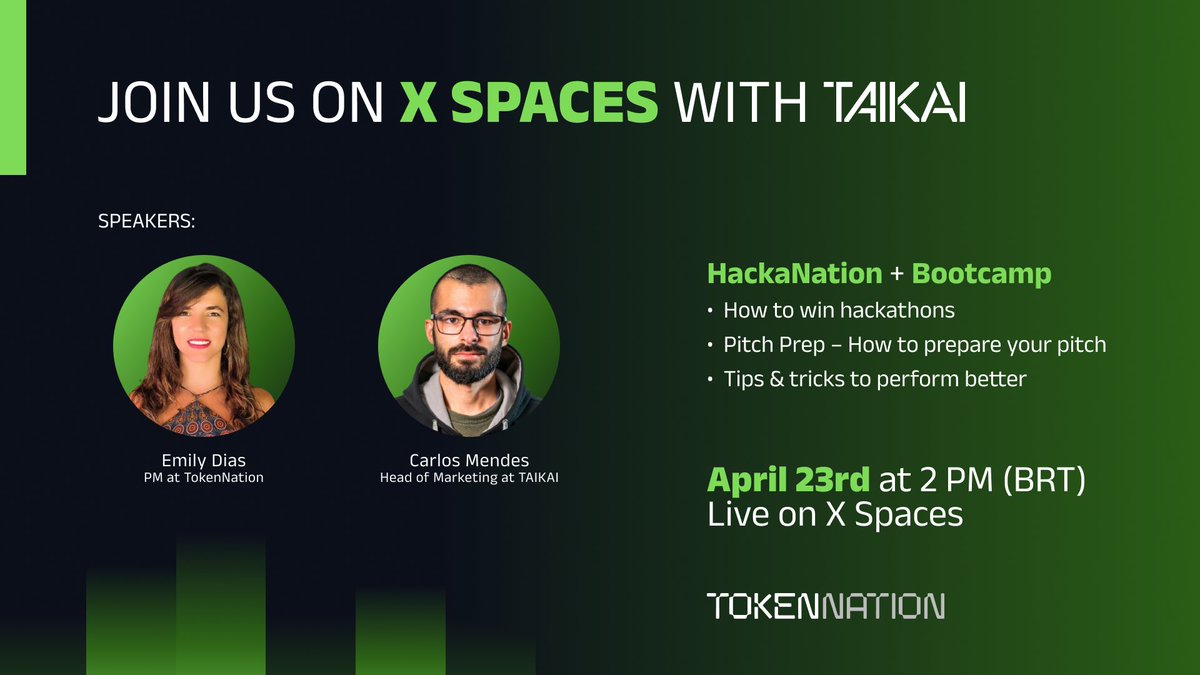 JOIN US ON X SPACES WITH TAIKAI

SPEAKERS:

Emily Dias
PM at TokenNation

Carlos Mendes
Head of Marketing at TAIKAI

HackaNation + Bootcamp
• How to win hackathons
• Pitch Prep – How to prepare your pitch
• Tips & tricks to perform better

April 23rd at 2 PM (BRT)
Live on X Spaces

TOKENNATION